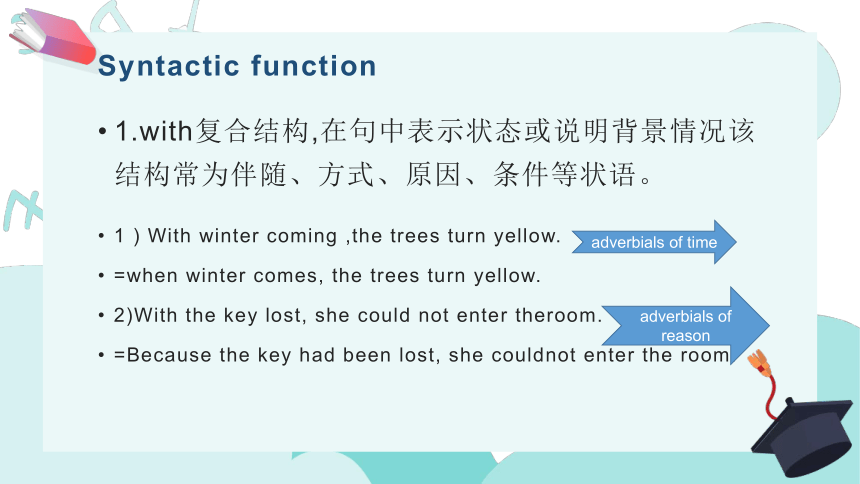 Syntactic function

• 1.with复合结构,在句中表示状态或说明背景情况该结构常为伴随、方式、原因、条件等状语。

• 1 ) With winter coming ,the trees turn yellow.

adverbials of time

• =when winter comes, the trees turn yellow.

• 2)With the key lost, she could not enter theroom.

adverbials of reason

• =Because the key had been lost, she couldnot enter the room